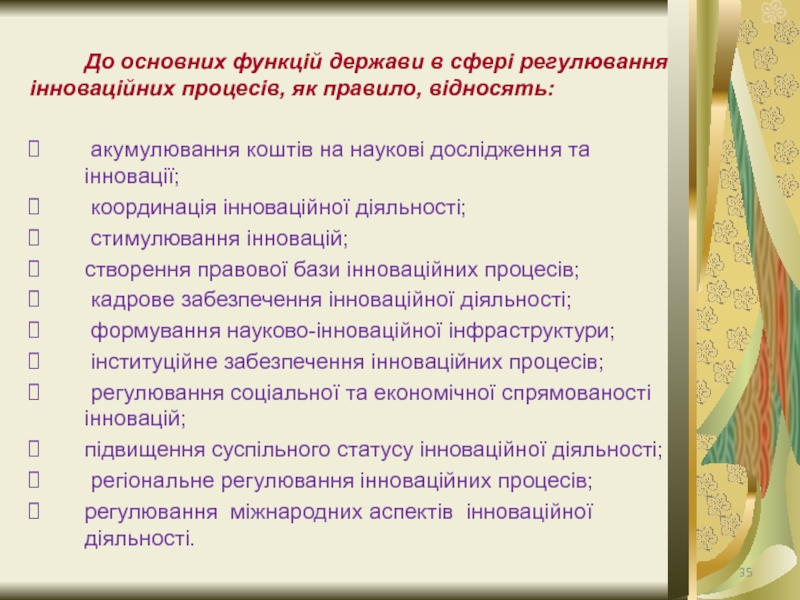 До основних функцій держави в сфері регулювання інноваційних процесів, як правило, відносять:

 акумулювання коштів на наукові дослідження та інновації;
 координація інноваційної діяльності;
 стимулювання інновацій;
створення правової бази інноваційних процесів;
 кадрове забезпечення інноваційної діяльності;
 формування науково-інноваційної інфраструктури;
 інституційне забезпечення інноваційних процесів;
 регулювання соціальної та економічної спрямованості інновацій;
підвищення суспільного статусу інноваційної діяльності;
 регіональне регулювання інноваційних процесів;
регулювання міжнародних аспектів інноваційної діяльності.

35